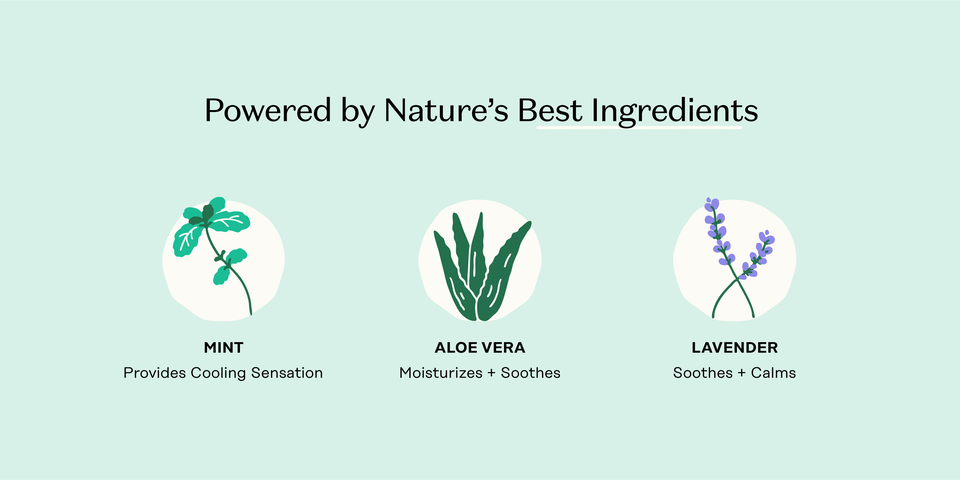 Powered by Nature's Best Ingredients

MINT
Provides Cooling Sensation

ALOE VERA
Moisturizes + Soothes

LAVENDER
Soothes + Calms